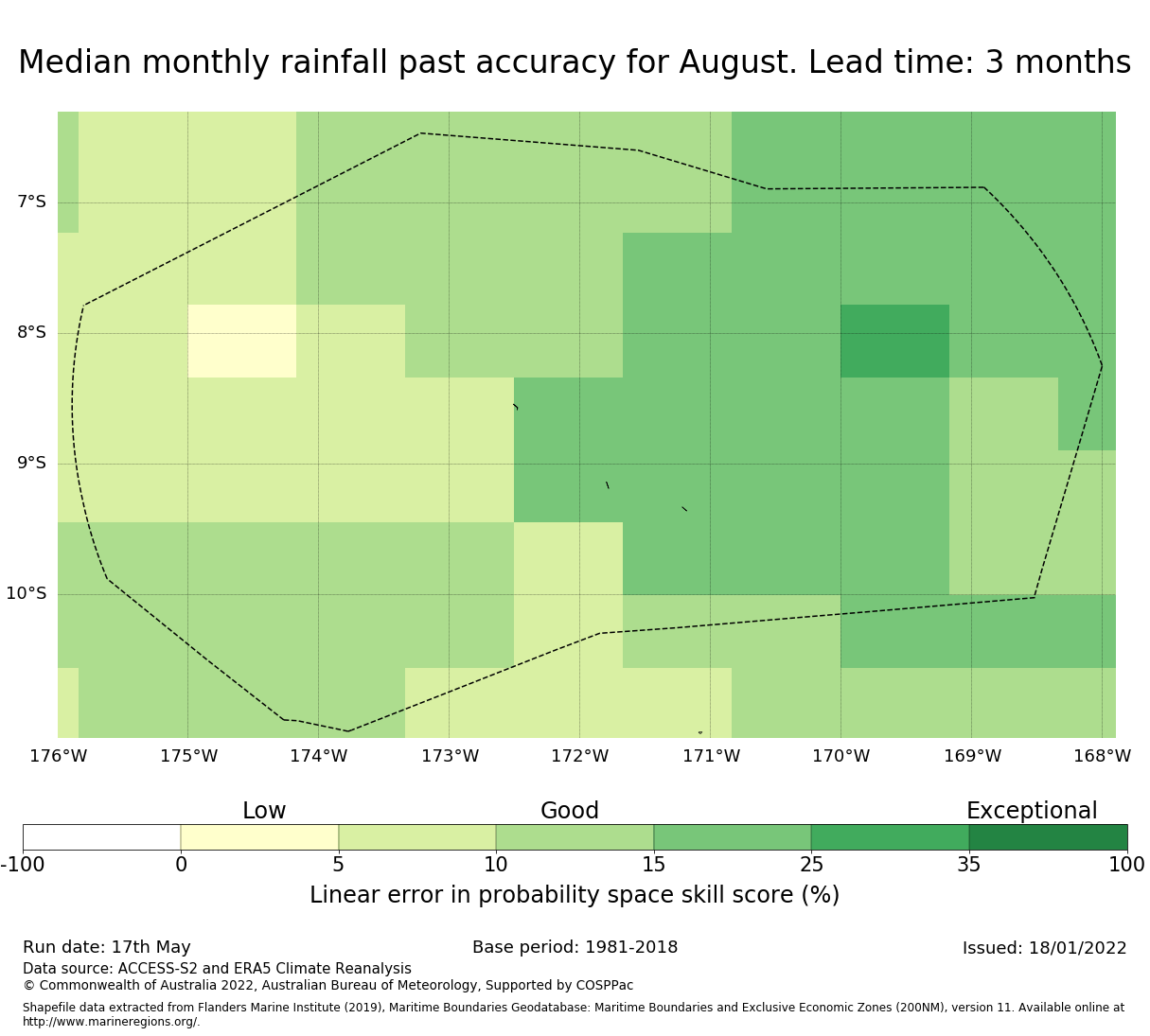 Median monthly rainfall past accuracy for August. Lead time: 3 months

7°S
8°S
9°S
10°S

176°W 175°W 174°W 173°W 172°W 171°W 170°W 169°W 168°W

Low
Good
Exceptional

-100 0 5 10 15 25 35 100

Linear error in probability space skill score (%)

Run date: 17th May
Base period: 1981-2018
Issued: 18/01/2022

Data source: ACCESS-S2 and ERA5 Climate Reanalysis
© Commonwealth of Australia 2022, Australian Bureau of Meteorology, Supported by COSPPac

Shapefile data extracted from Flanders Marine Institute (2019), Maritime Boundaries Geodatabase: Maritime Boundaries and Exclusive Economic Zones (200NM), version 11. Available online at http://www.marineregions.org/.